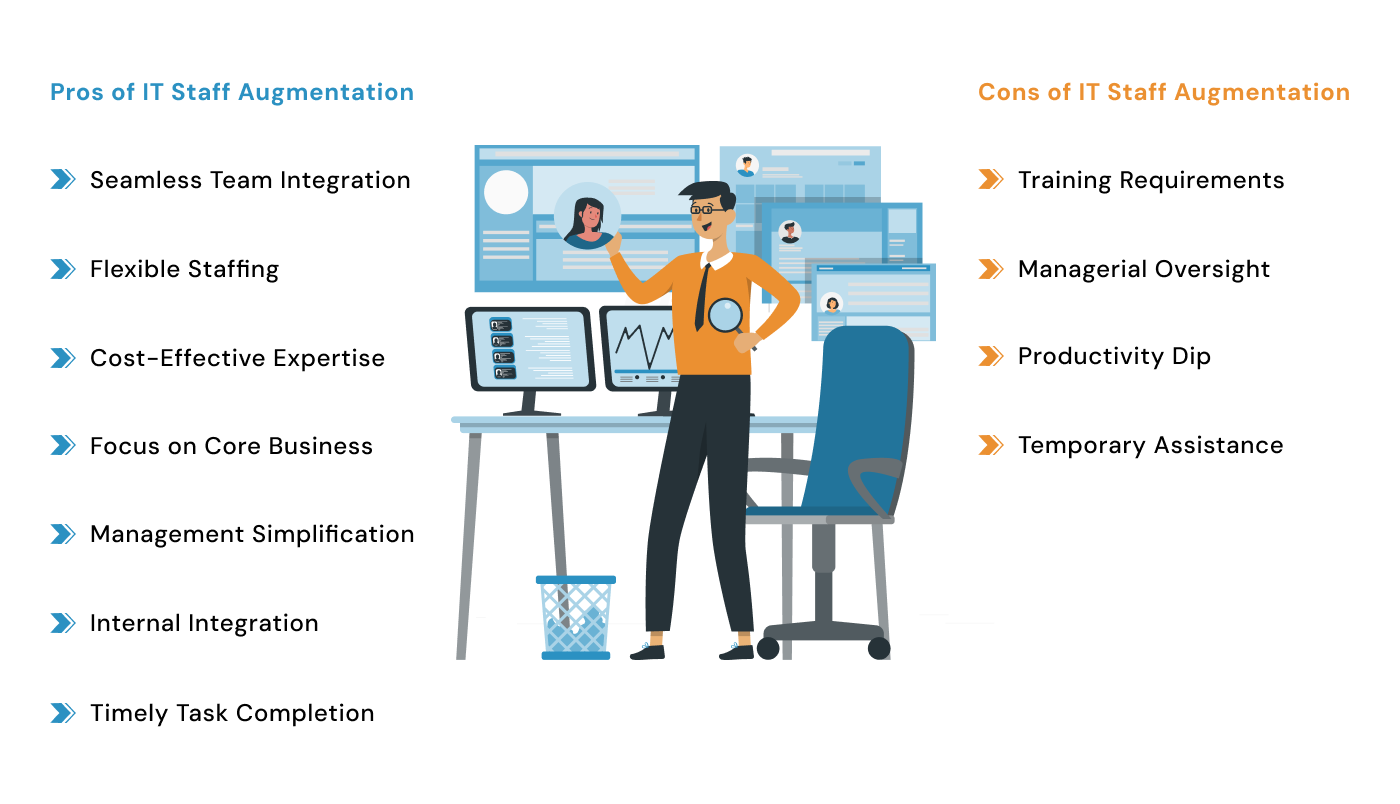 Pros of IT Staff Augmentation

Seamless Team Integration

Flexible Staffing

Cost-Effective Expertise

Focus on Core Business

Management Simplification

Internal Integration

Timely Task Completion

Cons of IT Staff Augmentation

Training Requirements

Managerial Oversight

Productivity Dip

Temporary Assistance